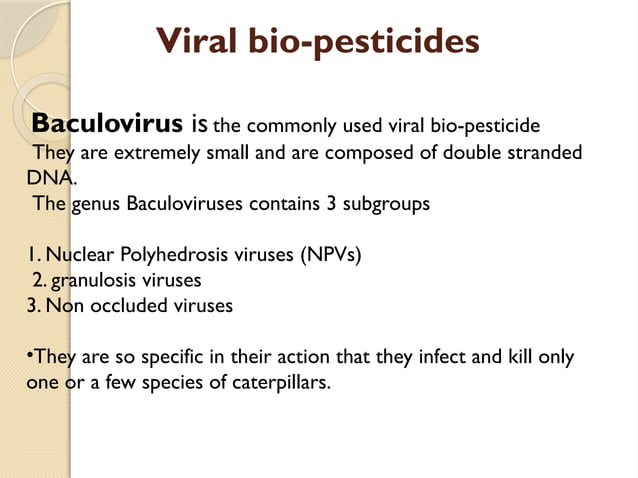 Viral bio-pesticides

Baculovirus is the commonly used viral bio-pesticide
They are extremely small and are composed of double stranded DNA.
The genus Baculoviruses contains 3 subgroups

1. Nuclear Polyhedrosis viruses (NPVs)
2. granulosis viruses
3. Non occluded viruses

•They are so specific in their action that they infect and kill only one or a few species of caterpillars.